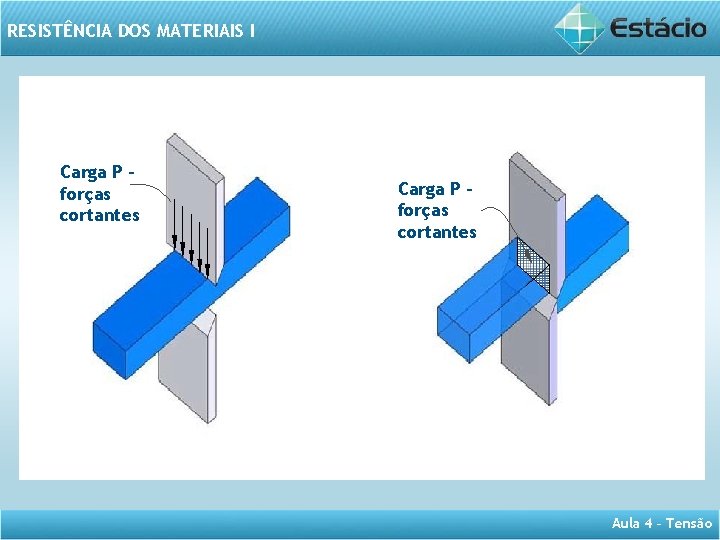 RESISTÊNCIA DOS MATERIAIS I

Estácio

Carga P - forças cortantes

Carga P - forças cortantes

Aula 4 - Tensão